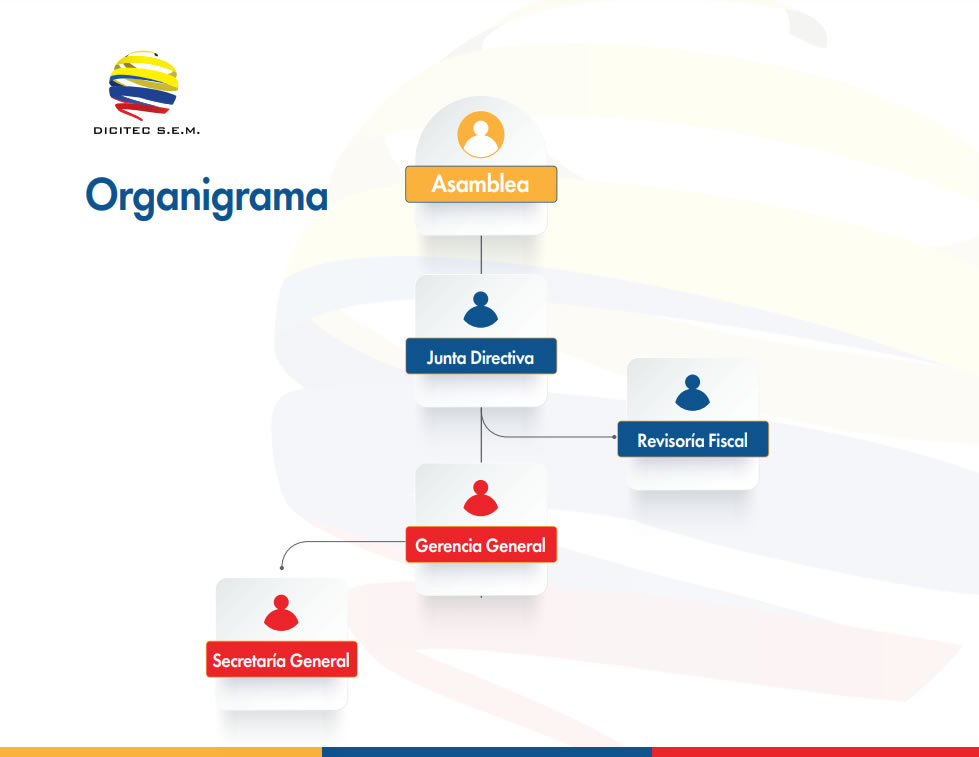 DICITEC S.E.M.

Organigrama

Asamblea

Junta Directiva

Revisoría Fiscal

Gerencia General

Secretaría General